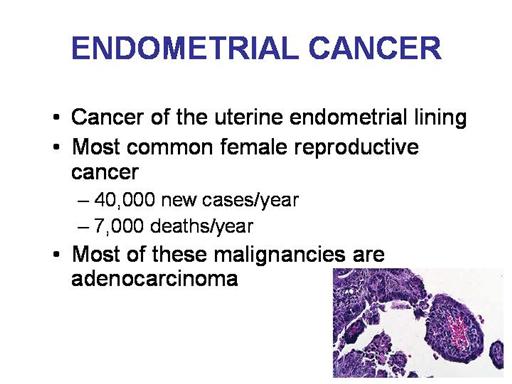 ENDOMETRIAL CANCER

• Cancer of the uterine endometrial lining
• Most common female reproductive cancer
– 40,000 new cases/year
– 7,000 deaths/year
• Most of these malignancies are adenocarcinoma